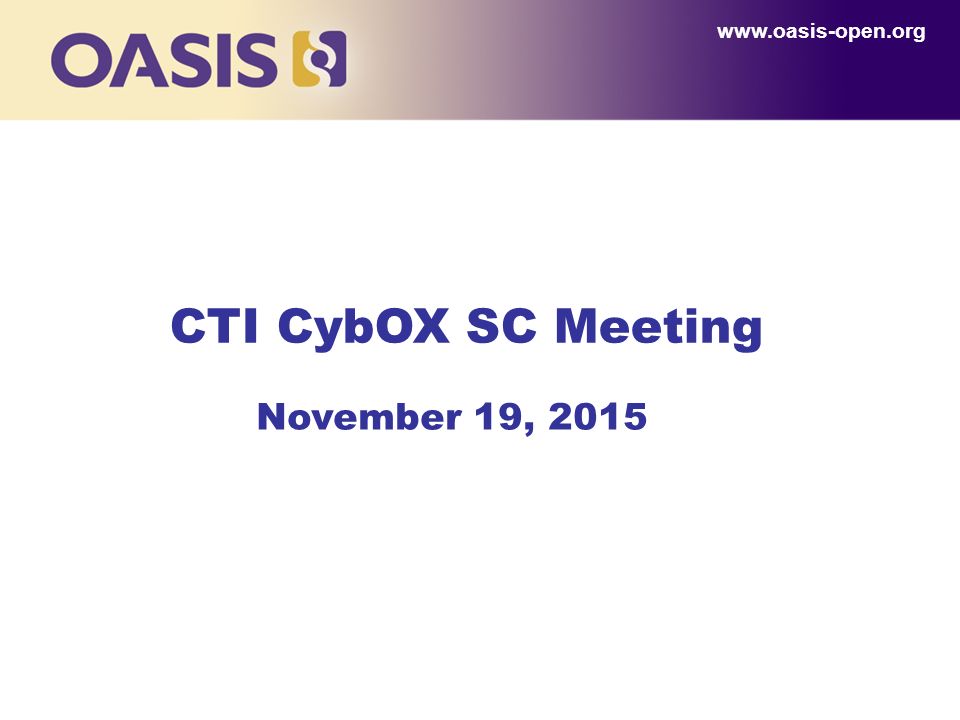 OASIS

www.oasis-open.org

CTI CybOX SC Meeting

November 19, 2015